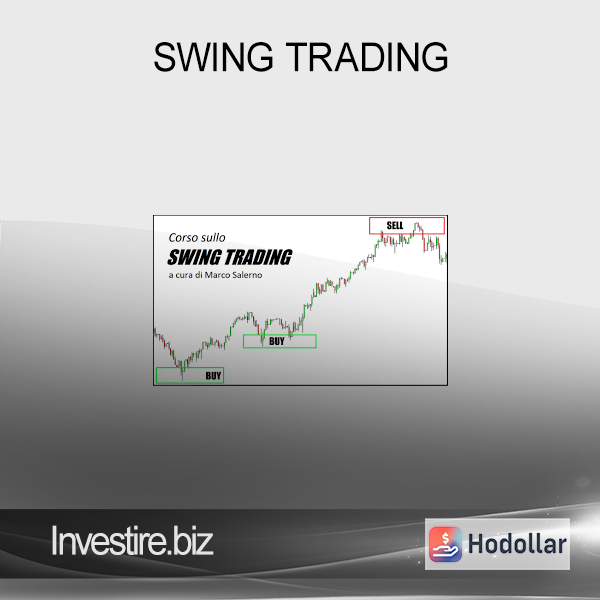 SWING TRADING

Corso sullo
SWING TRADING
a cura di Marco Salerno

SELL

BUY

BUY

Investire.biz

Hodollar